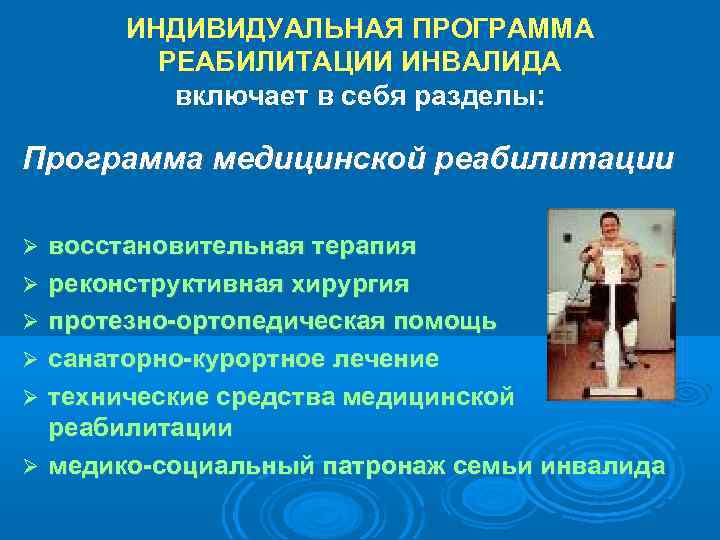 ИНДИВИДУАЛЬНАЯ ПРОГРАММА РЕАБИЛИТАЦИИ ИНВАЛИДА
включает в себя разделы:

Программа медицинской реабилитации

➢ восстановительная терапия
➢ реконструктивная хирургия
➢ протезно-ортопедическая помощь
➢ санаторно-курортное лечение
➢ технические средства медицинской реабилитации
➢ медико-социальный патронаж семьи инвалида